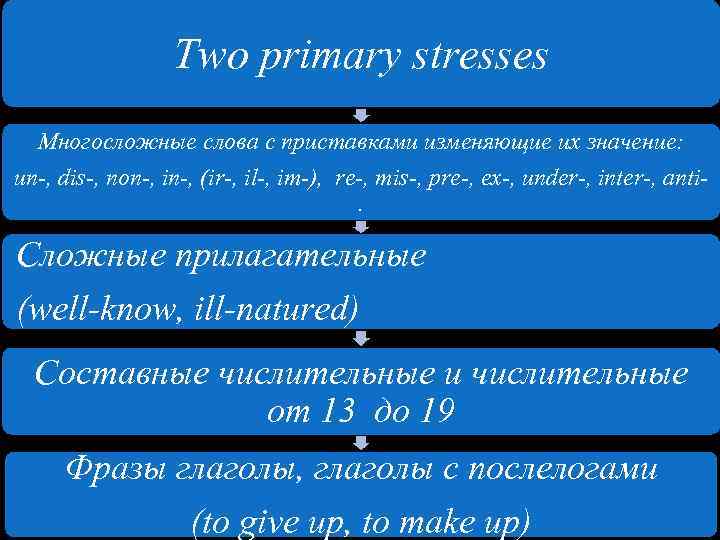 Two primary stresses

Многосложные слова с приставками изменяющие их значение: un-, dis-, non-, in-, (ir-, il-, im-), re-, mis-, pre-, ex-, under-, inter-, anti-.

Сложные прилагательные

(well-know, ill-natured)

Составные числительные и числительные от 13 до 19

Фразы глаголы, глаголы с послелогами

(to give up, to make up)